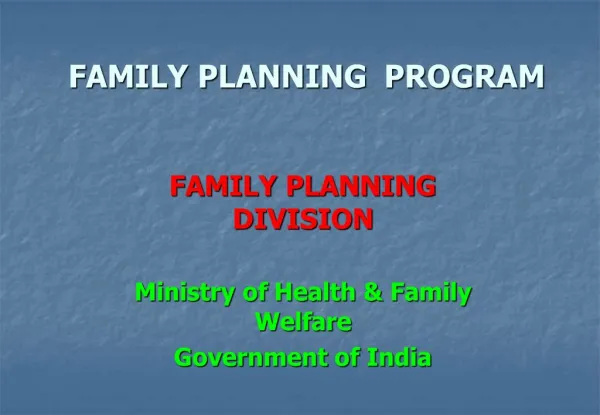 FAMILY PLANNING PROGRAM

FAMILY PLANNING DIVISION

Ministry of Health & Family Welfare

Government of India